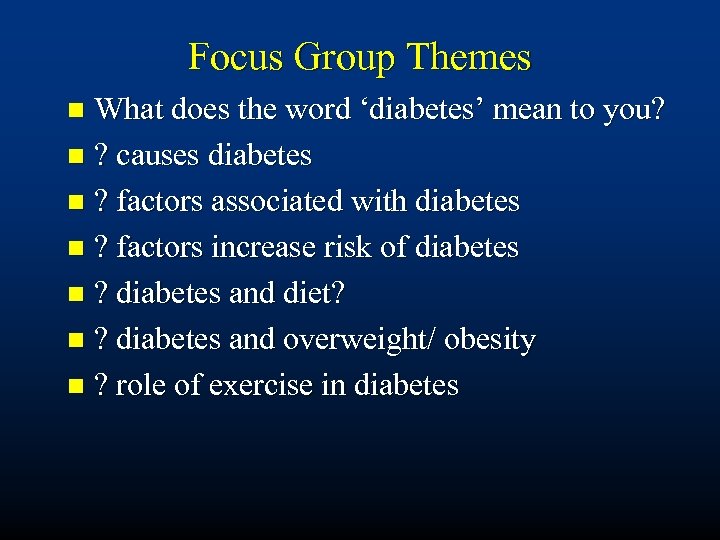 Focus Group Themes

- What does the word ‘diabetes’ mean to you?
- ? causes diabetes
- ? factors associated with diabetes
- ? factors increase risk of diabetes
- ? diabetes and diet?
- ? diabetes and overweight/ obesity
- ? role of exercise in diabetes